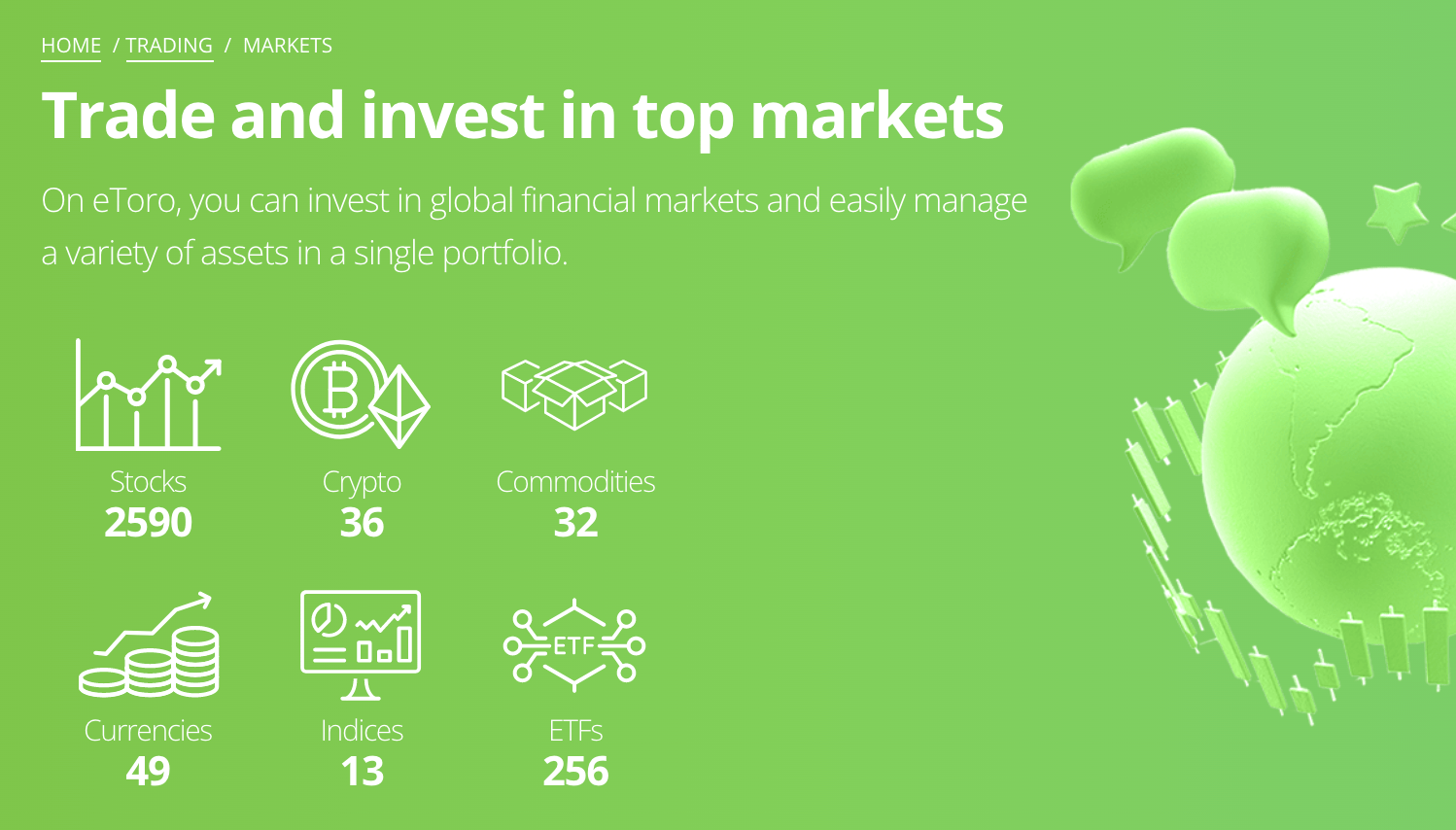 HOME / TRADING / MARKETS

Trade and invest in top markets

On eToro, you can invest in global financial markets and easily manage a variety of assets in a single portfolio.

Stocks
2590

Crypto
36

Commodities
32

Currencies
49

Indices
13

ETF

ETFs
256